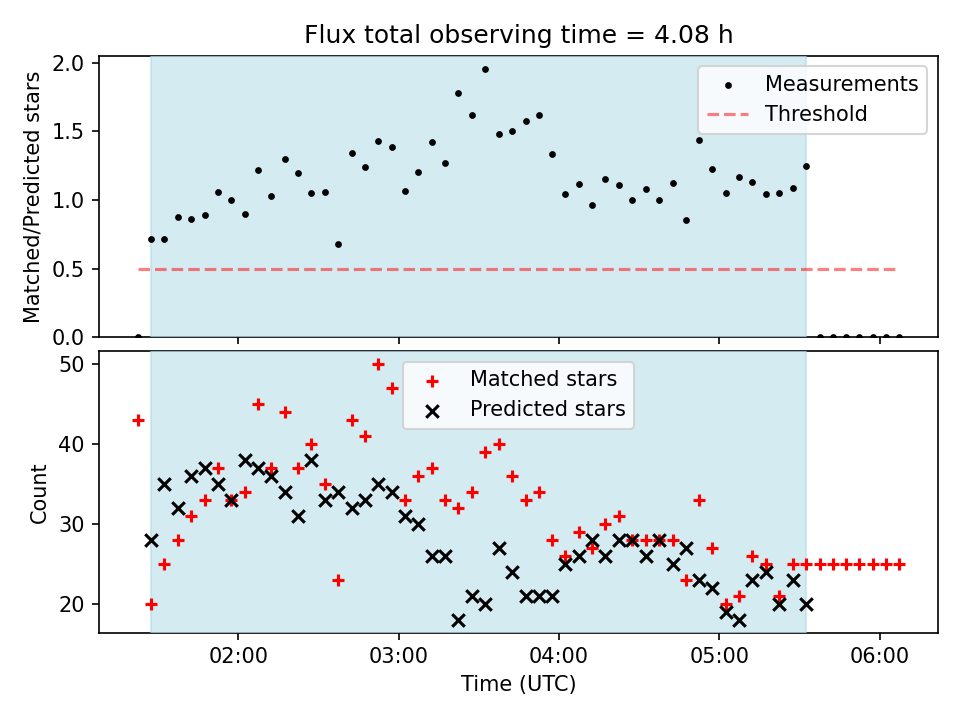 Flux total observing time = 4.08 h

Matched/Predicted stars

2.0
1.5
1.0
0.5
0.0

Measurements
Threshold

Count

50
40
30
20

Matched stars
Predicted stars

02:00
03:00
04:00
05:00
06:00

Time (UTC)